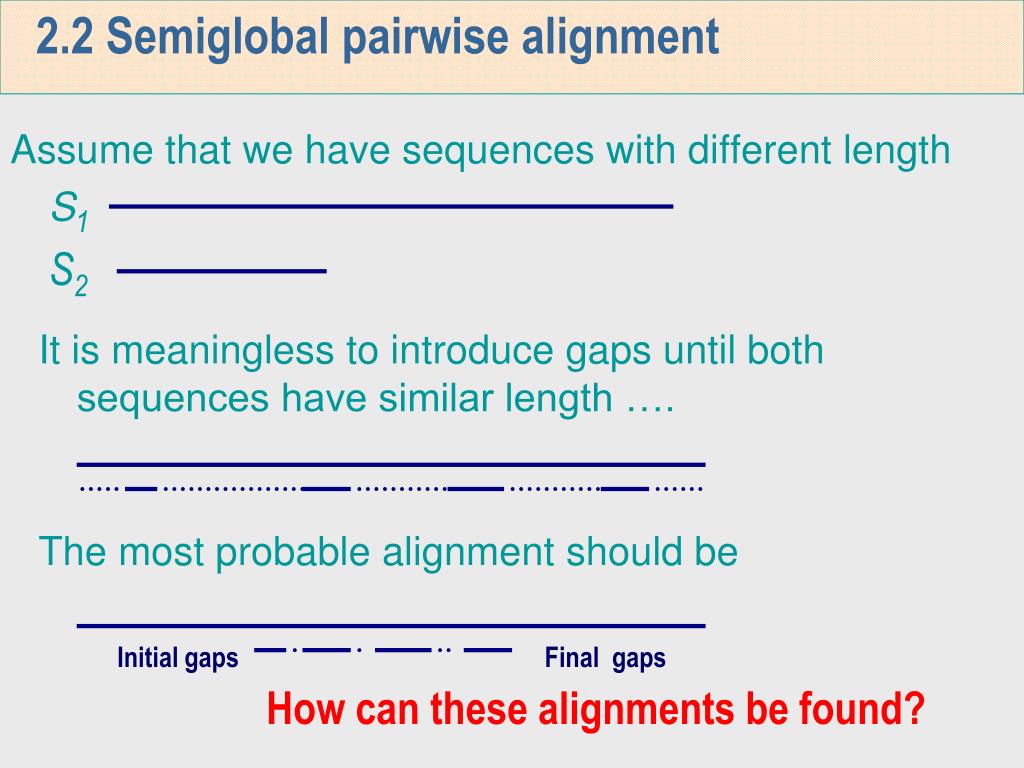 2.2 Semiglobal pairwise alignment

Assume that we have sequences with different length

$S_1$

$S_2$

It is meaningless to introduce gaps until both sequences have similar length ….

The most probable alignment should be

Initial gaps

Final gaps

How can these alignments be found?